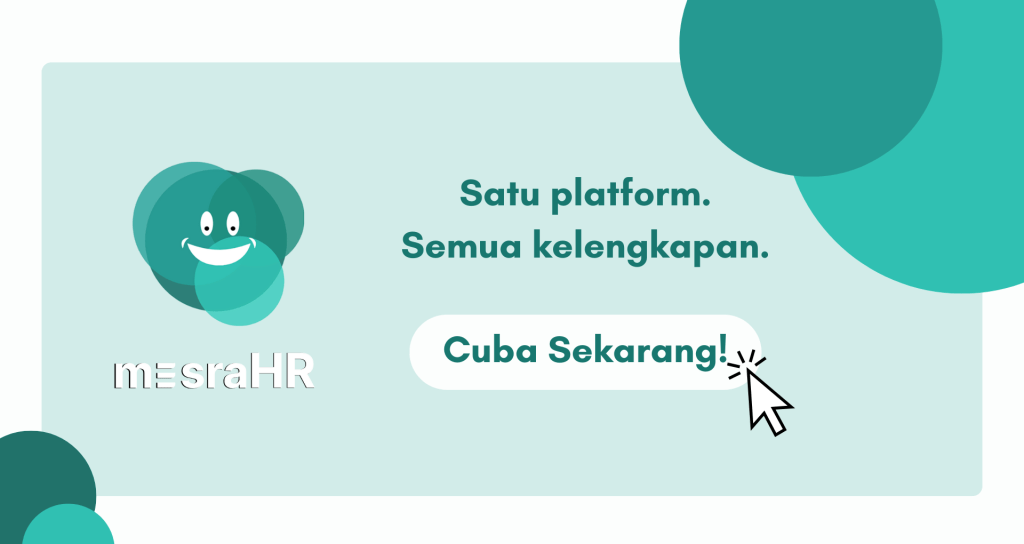 mesraHR

Satu platform.
Semua kelengkapan.

Cuba Sekarang!